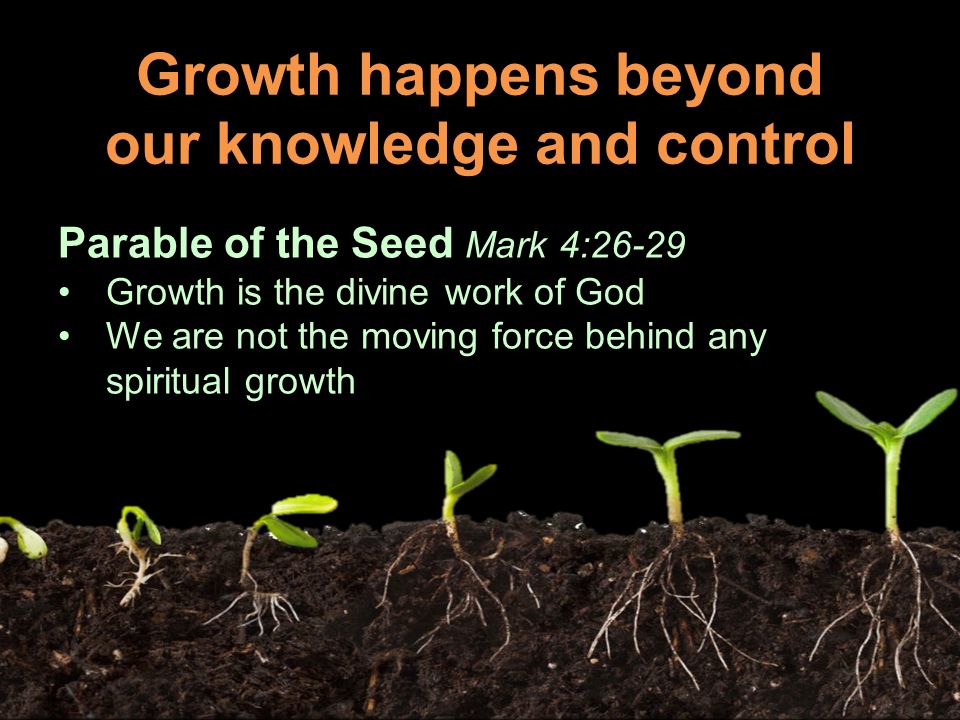 Growth happens beyond our knowledge and control

Parable of the Seed Mark 4:26-29
• Growth is the divine work of God
• We are not the moving force behind any spiritual growth